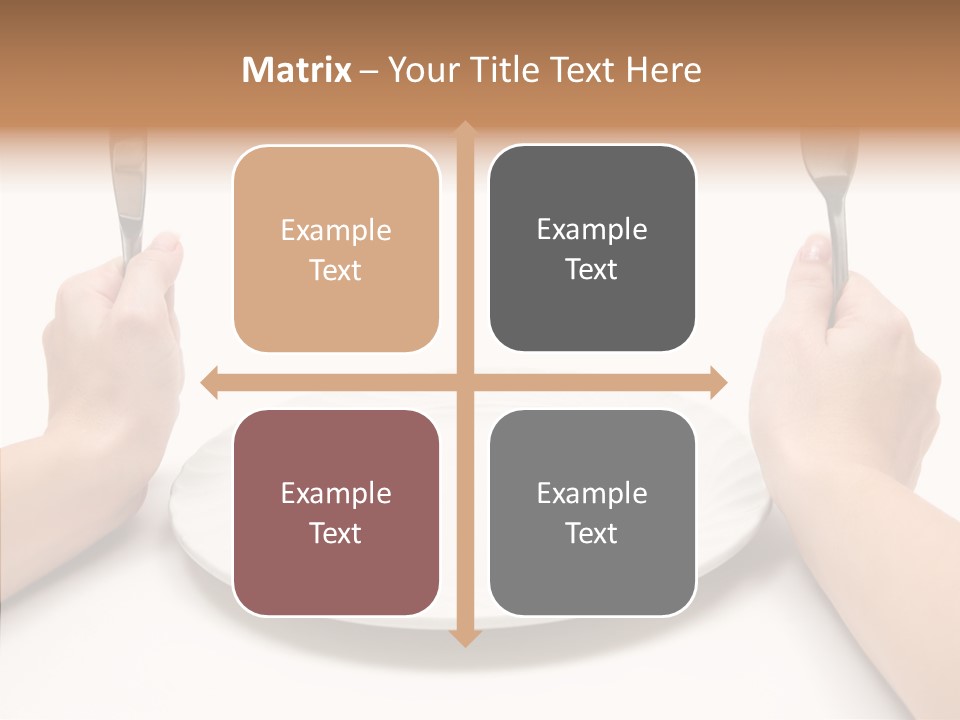 Matrix – Your Title Text Here

Example Text

Example Text

Example Text

Example Text